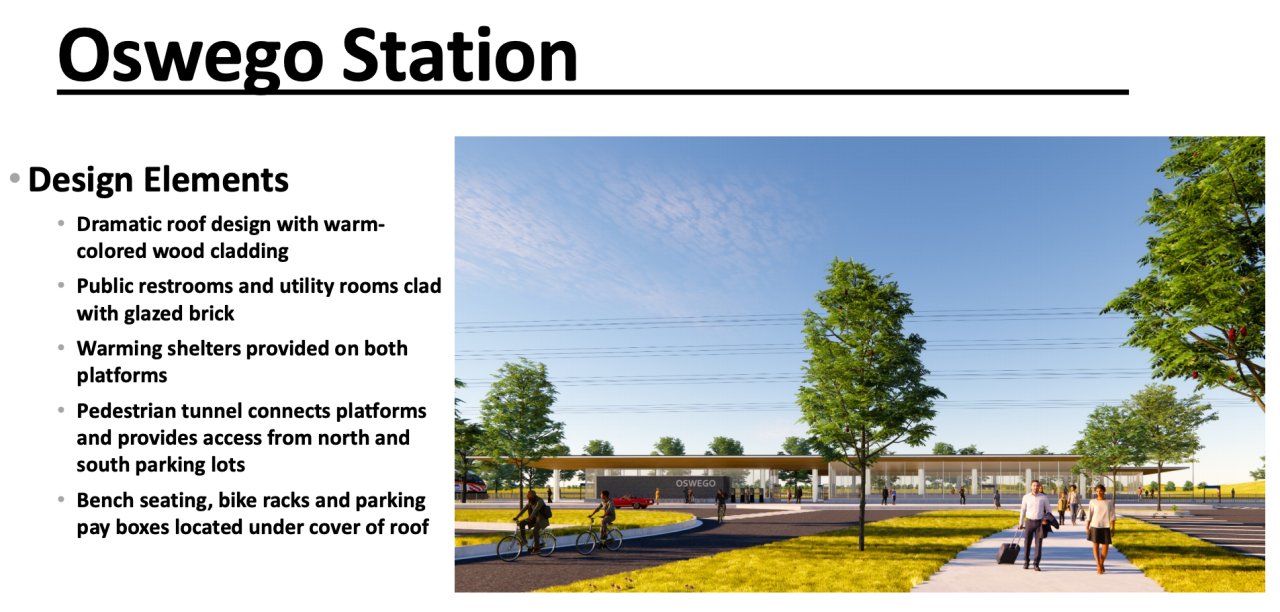 Oswego Station

• Design Elements

• Dramatic roof design with warm-colored wood cladding

• Public restrooms and utility rooms clad with glazed brick

• Warming shelters provided on both platforms

• Pedestrian tunnel connects platforms and provides access from north and south parking lots

• Bench seating, bike racks and parking pay boxes located under cover of roof

OSWEGO